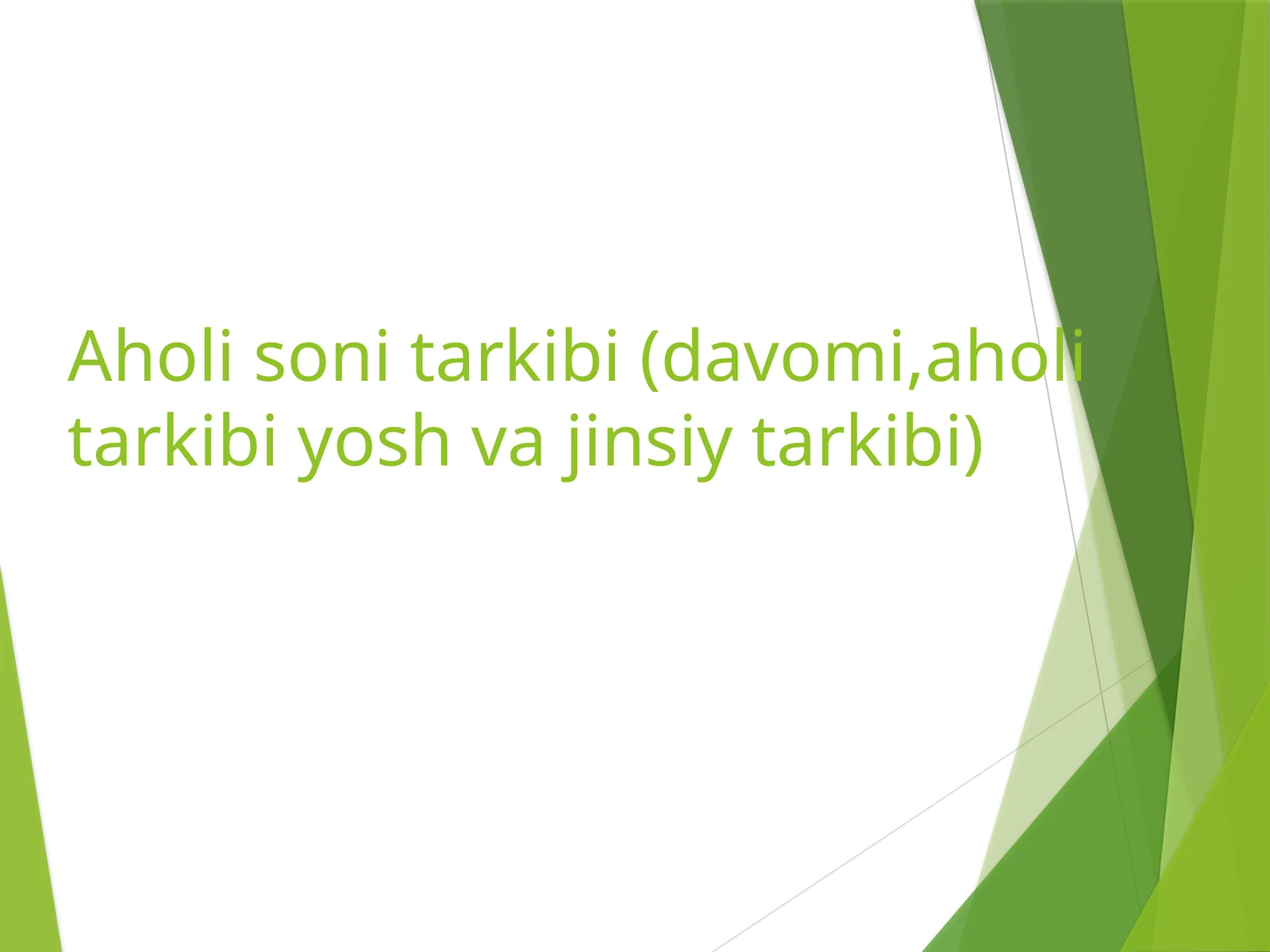 Aholi soni tarkibi (davomi,aholi tarkibi yosh va jinsiy tarkibi)